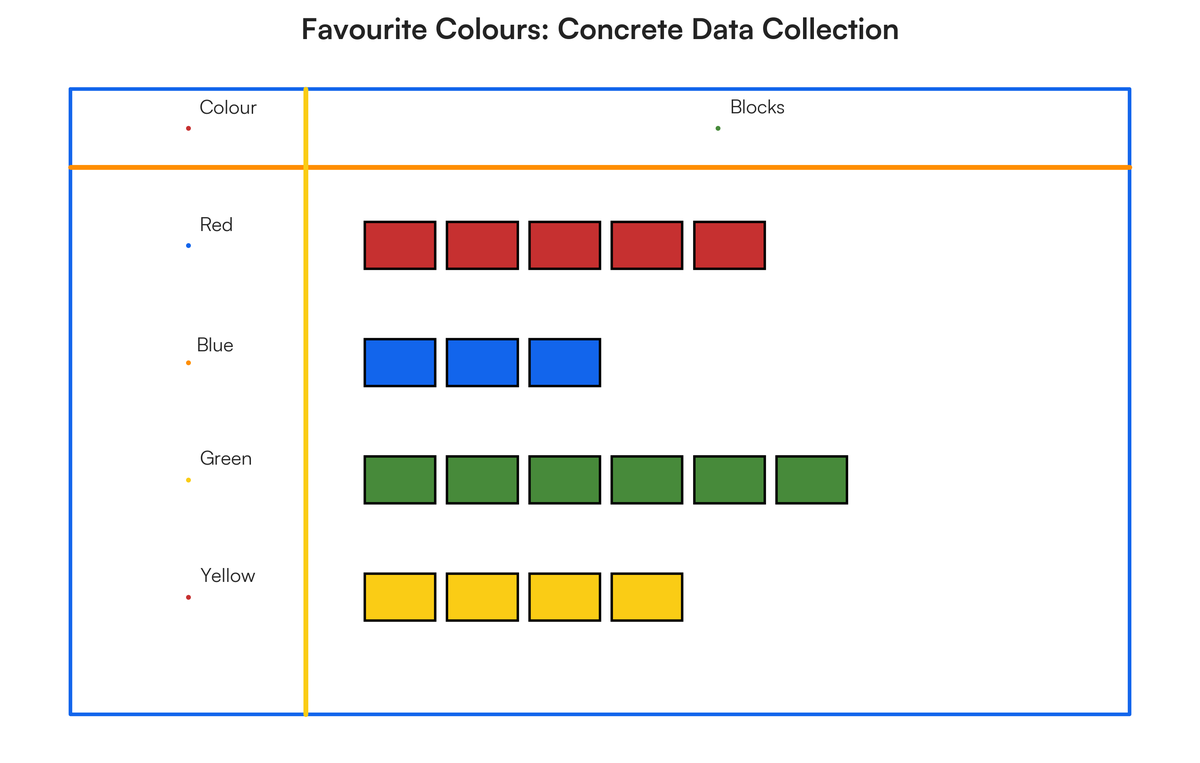 Favourite Colours: Concrete Data Collection

| Colour | Blocks |
|---|---|
| Red | |
| Blue | |
| Green | |
| Yellow | |